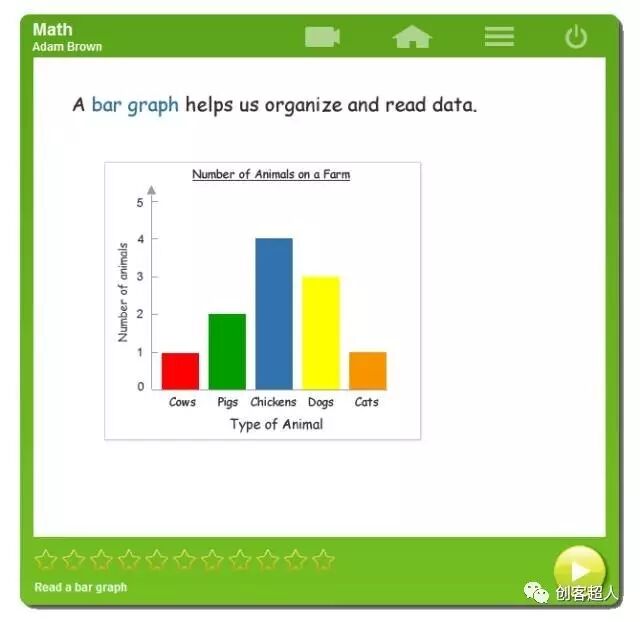 Math
Adam Brown

A bar graph helps us organize and read data.

Number of Animals on a Farm

Number of animals

5
4
3
2
1
0

Cows Pigs Chickens Dogs Cats

Type of Animal

Read a bar graph

创客超人